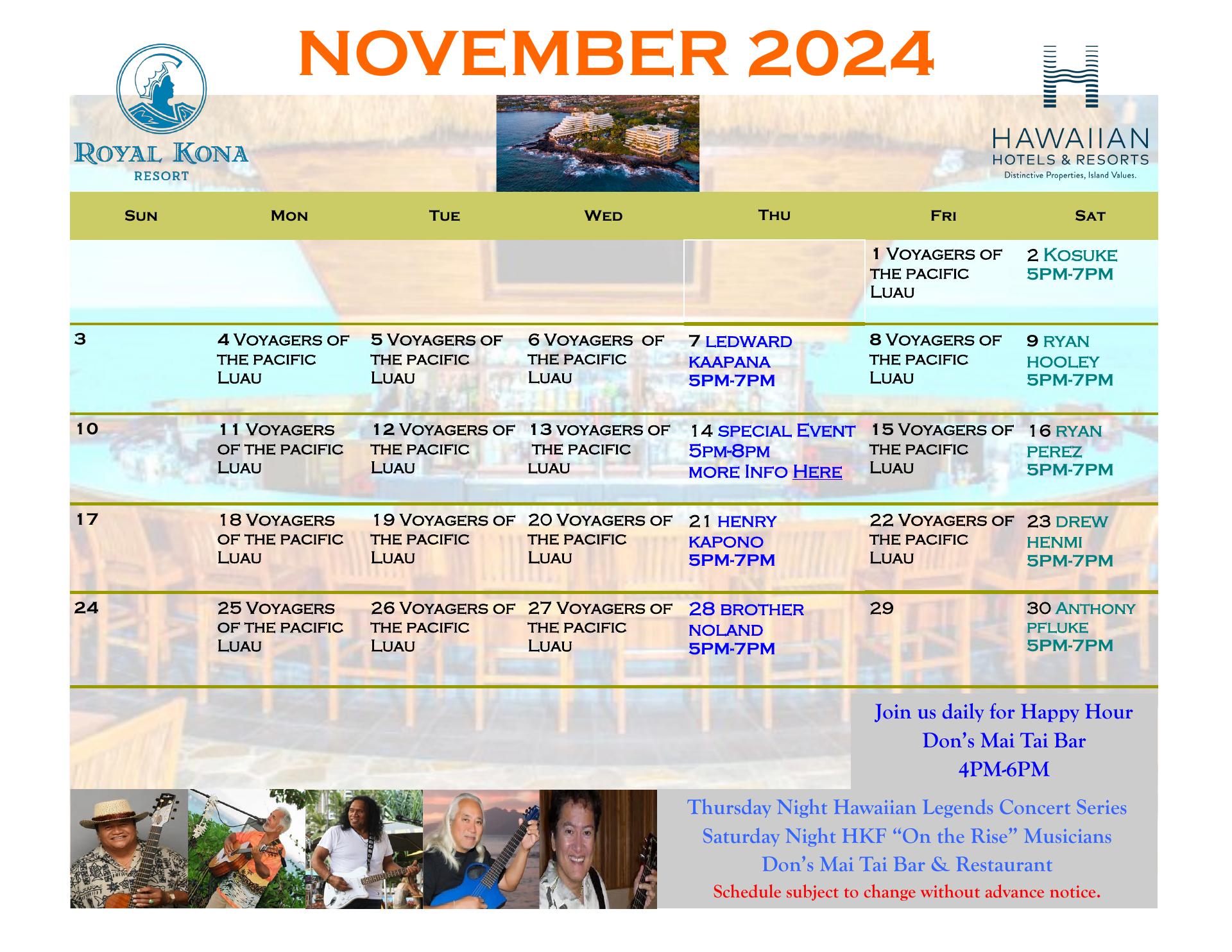 NOVEMBER 2024

ROYAL KONA RESORT

HAWAIIAN HOTELS & RESORTS
Distinctive Properties, Island Values.

| SUN | MON | TUE | WED | THU | FRI | SAT |
|---|---|---|---|---|---|---|
| | | | | | 1 VOYAGERS OF THE PACIFIC LUAU | 2 KOSUKE 5PM-7PM |
| 3 | 4 VOYAGERS OF THE PACIFIC LUAU | 5 VOYAGERS OF THE PACIFIC LUAU | 6 VOYAGERS OF THE PACIFIC LUAU | 7 LEDWARD KAAPANA 5PM-7PM | 8 VOYAGERS OF THE PACIFIC LUAU | 9 RYAN HOOLEY 5PM-7PM |
| 10 | 11 VOYAGERS OF THE PACIFIC LUAU | 12 VOYAGERS OF THE PACIFIC LUAU | 13 VOYAGERS OF THE PACIFIC LUAU | 14 SPECIAL EVENT 5PM-8PM MORE INFO HERE | 15 VOYAGERS OF THE PACIFIC LUAU | 16 RYAN PEREZ 5PM-7PM |
| 17 | 18 VOYAGERS OF THE PACIFIC LUAU | 19 VOYAGERS OF THE PACIFIC LUAU | 20 VOYAGERS OF THE PACIFIC LUAU | 21 HENRY KAPONO 5PM-7PM | 22 VOYAGERS OF THE PACIFIC LUAU | 23 DREW HENMI 5PM-7PM |
| 24 | 25 VOYAGERS OF THE PACIFIC LUAU | 26 VOYAGERS OF THE PACIFIC LUAU | 27 VOYAGERS OF THE PACIFIC LUAU | 28 BROTHER NOLAND 5PM-7PM | 29 | 30 ANTHONY PFLUKE 5PM-7PM |

Join us daily for Happy Hour
Don's Mai Tai Bar
4PM-6PM

Thursday Night Hawaiian Legends Concert Series
Saturday Night HKF "On the Rise" Musicians
Don's Mai Tai Bar & Restaurant
Schedule subject to change without advance notice.